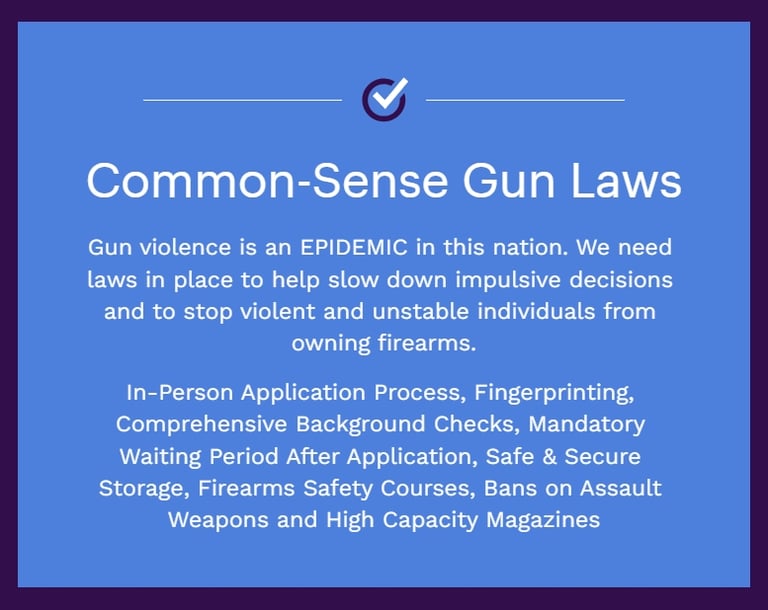 Common-Sense Gun Laws

Gun violence is an EPIDEMIC in this nation. We need laws in place to help slow down impulsive decisions and to stop violent and unstable individuals from owning firearms.

In-Person Application Process, Fingerprinting, Comprehensive Background Checks, Mandatory Waiting Period After Application, Safe & Secure Storage, Firearms Safety Courses, Bans on Assault Weapons and High Capacity Magazines